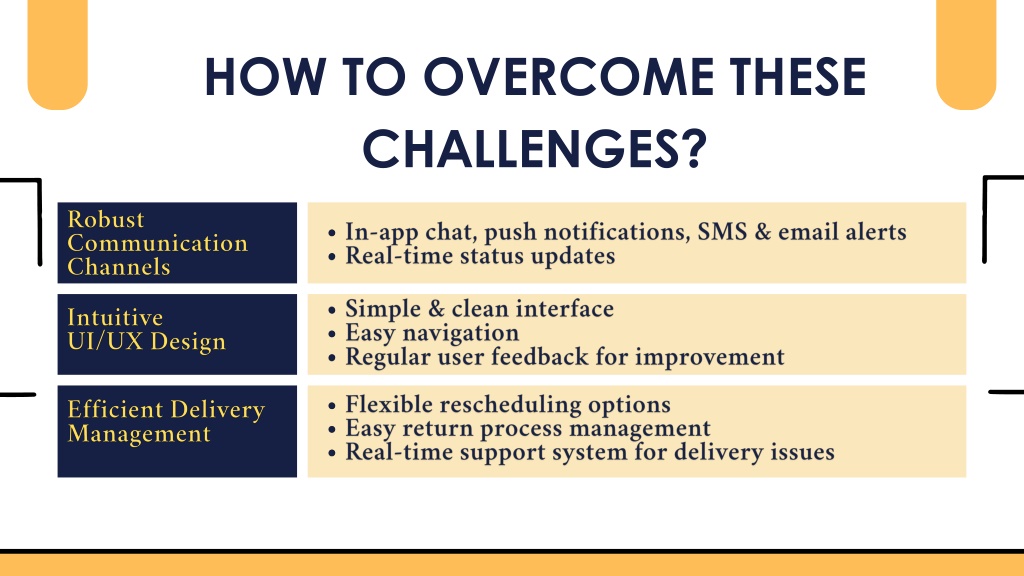 HOW TO OVERCOME THESE CHALLENGES?

| Robust Communication Channels | • In-app chat, push notifications, SMS & email alerts • Real-time status updates |
|---|---|
| Intuitive UI/UX Design | • Simple & clean interface • Easy navigation • Regular user feedback for improvement |
| Efficient Delivery Management | • Flexible rescheduling options • Easy return process management • Real-time support system for delivery issues |